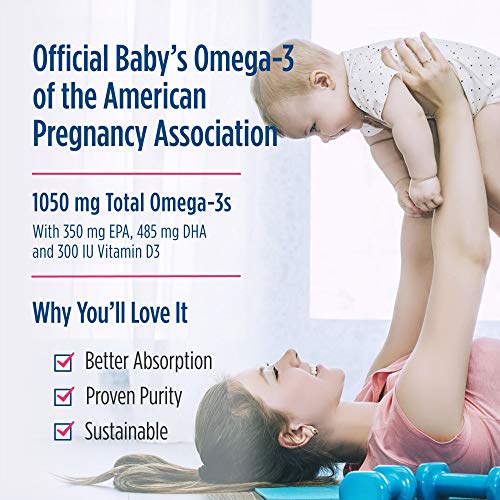 Official Baby's Omega-3 of the American Pregnancy Association

1050 mg Total Omega-3s

With 350 mg EPA, 485 mg DHA and 300 IU Vitamin D3

Why You'll Love It

Better Absorption

Proven Purity

Sustainable